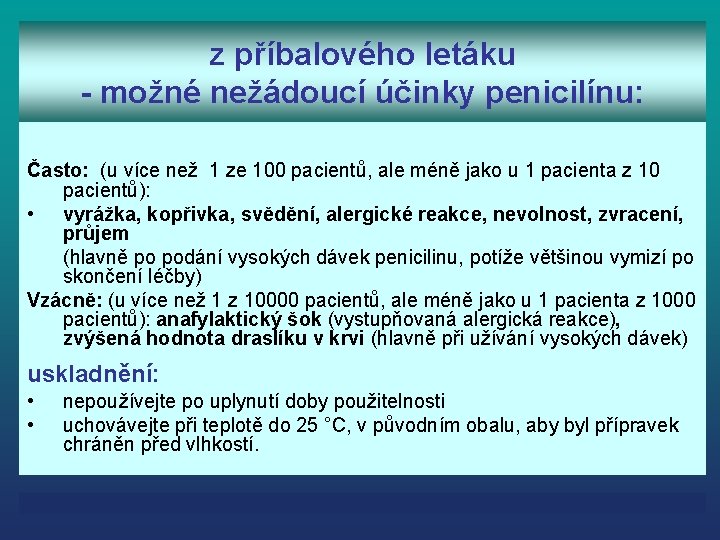 z příbalového letáku
- možné nežádoucí účinky penicilínu:

Často: (u více než 1 ze 100 pacientů, ale méně jako u 1 pacienta z 10 pacientů):
• vyrážka, kopřivka, svědění, alergické reakce, nevolnost, zvracení, průjem
(hlavně po podání vysokých dávek penicilinu, potíže většinou vymizí po skončení léčby)
Vzácně: (u více než 1 z 10000 pacientů, ale méně jako u 1 pacienta z 1000 pacientů): anafylaktický šok (vystupňovaná alergická reakce), zvýšená hodnota draslíku v krvi (hlavně při užívání vysokých dávek)

uskladnění:
• nepoužívejte po uplynutí doby použitelnosti
• uchovávejte při teplotě do 25 °C, v původním obalu, aby byl přípravek chráněn před vlhkostí.